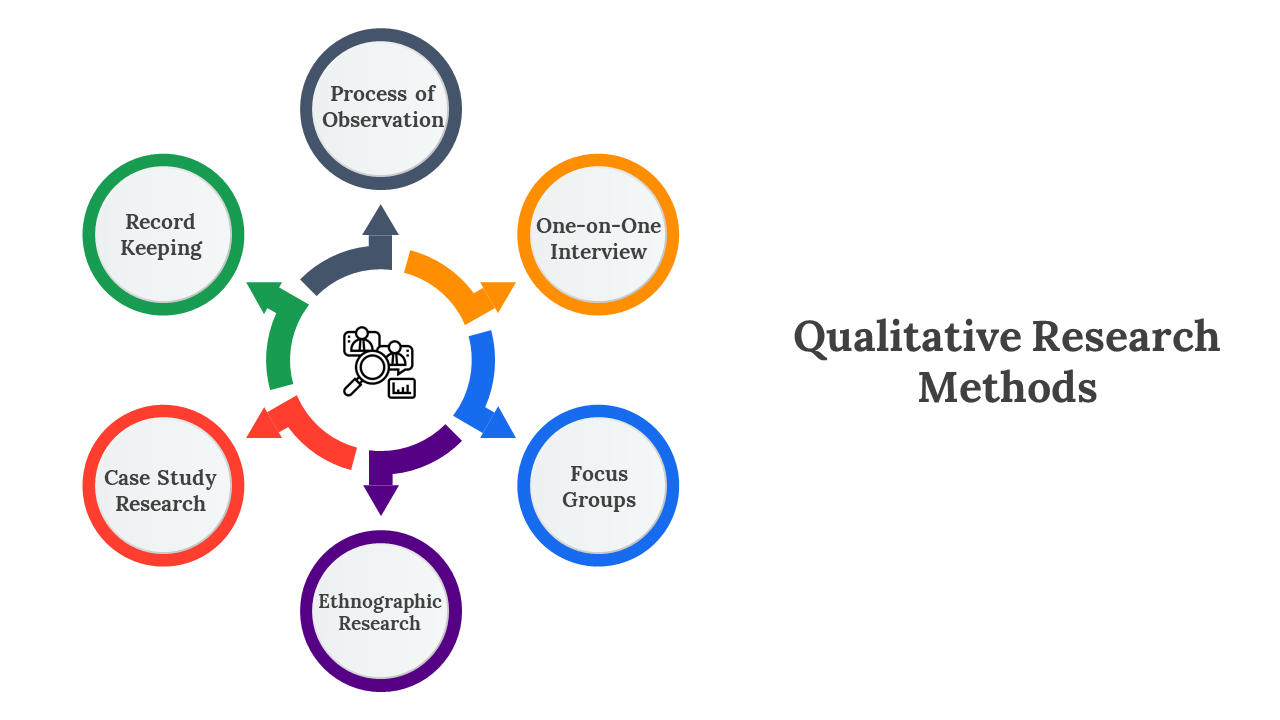 Process of Observation

One-on-One Interview

Focus Groups

Ethnographic Research

Case Study Research

Record Keeping

Qualitative Research Methods